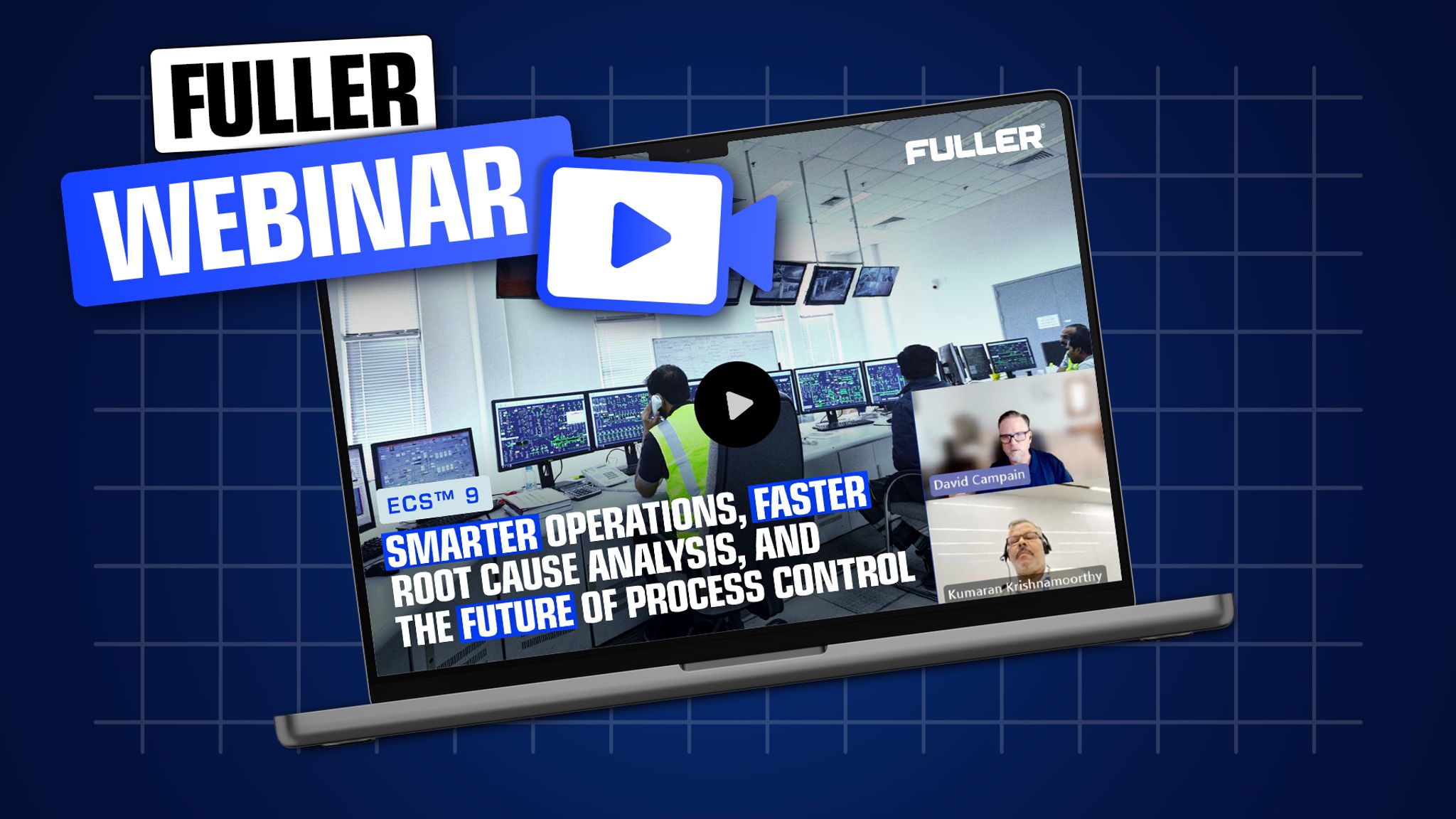 FULLER
WEBINAR

FULLER®

ECS™ 9

SMARTER OPERATIONS, FASTER ROOT CAUSE ANALYSIS, AND THE FUTURE OF PROCESS CONTROL

David Campain

Kumaran Krishnamoorthy